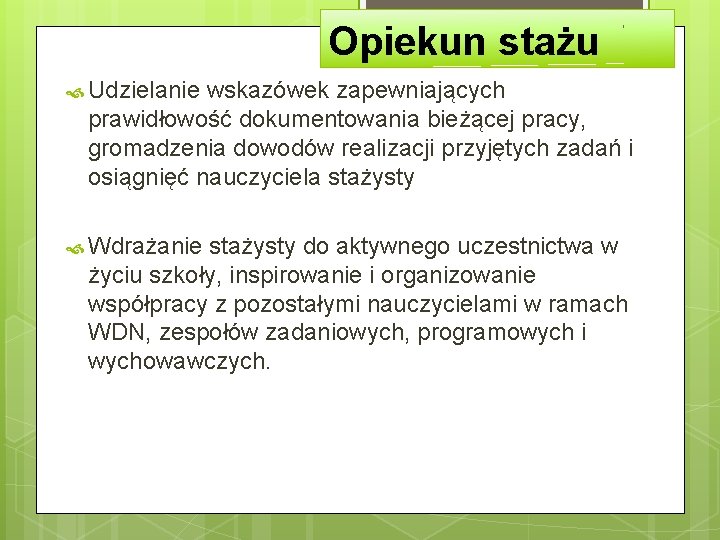 Opiekun stażu

Udzielanie wskazówek zapewniających prawidłowość dokumentowania bieżącej pracy, gromadzenia dowodów realizacji przyjętych zadań i osiągnięć nauczyciela stażysty

Wdrażanie stażysty do aktywnego uczestnictwa w życiu szkoły, inspirowanie i organizowanie współpracy z pozostałymi nauczycielami w ramach WDN, zespołów zadaniowych, programowych i wychowawczych.